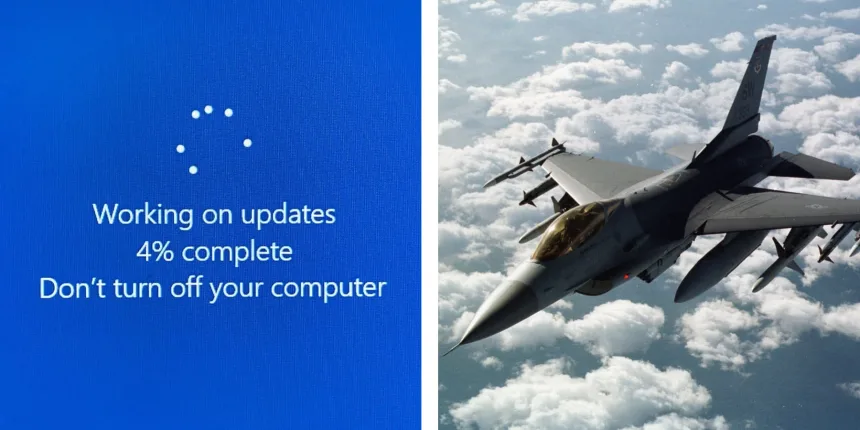 Working on updates
4% complete
Don't turn off your computer